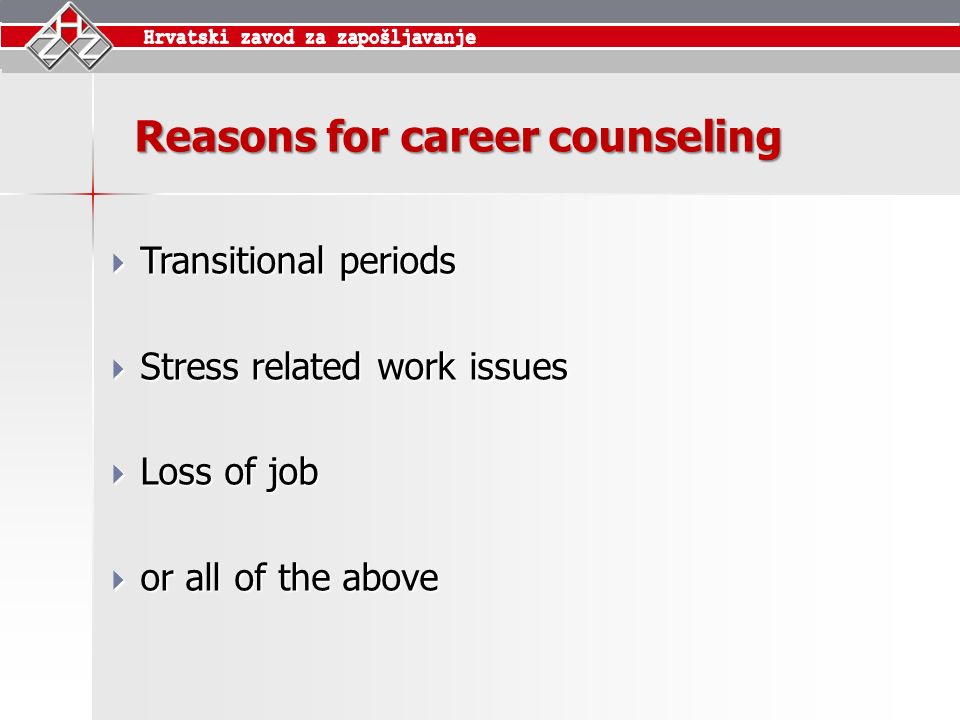 Hrvatski zavod za zapošljavanje

Reasons for career counseling

Transitional periods

Stress related work issues

Loss of job

or all of the above